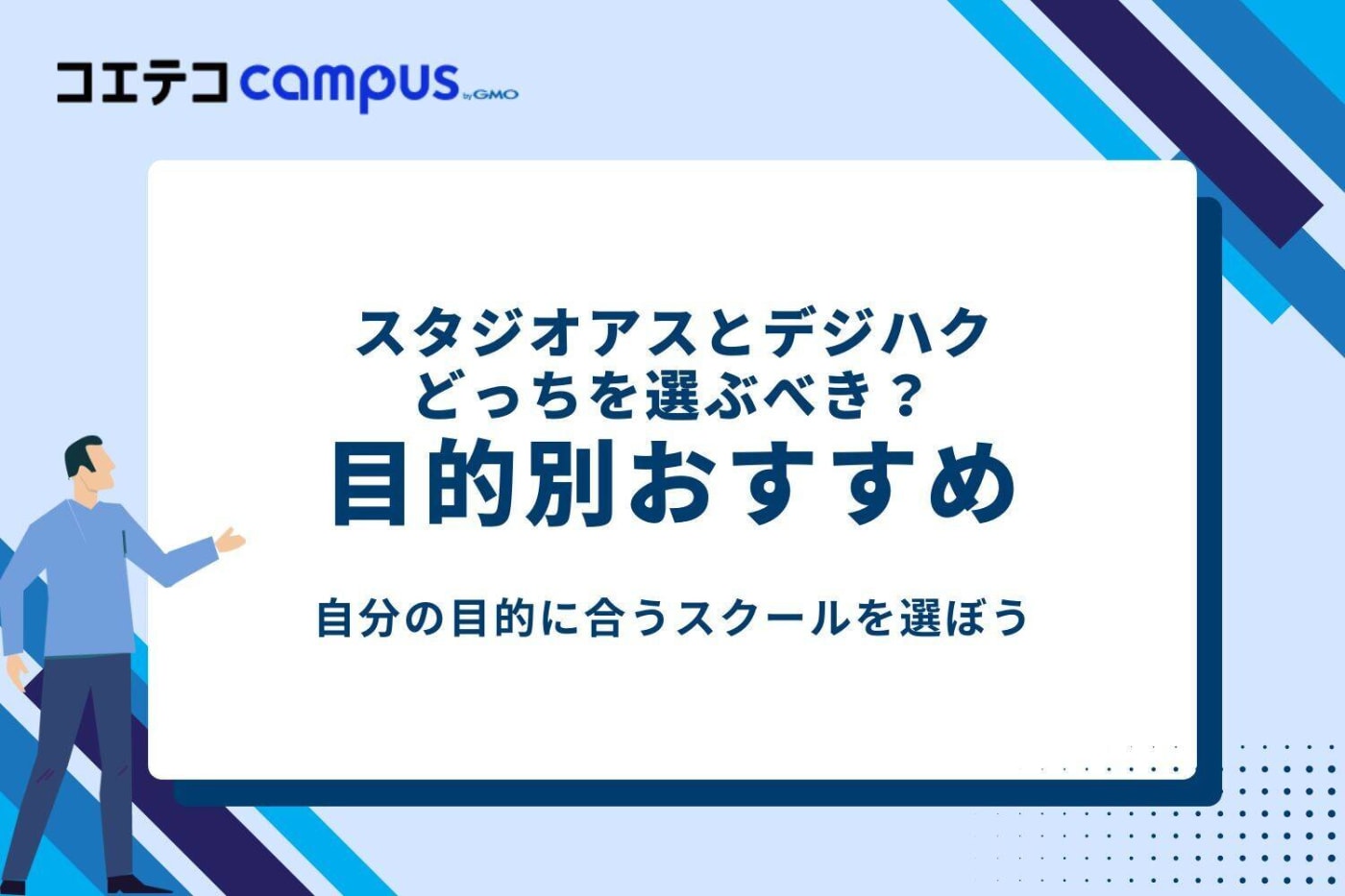 コエテコ campus by GMO

スタジオアスとデジハク
どっちを選ぶべき？
目的別おすすめ

自分の目的に合うスクールを選ぼう